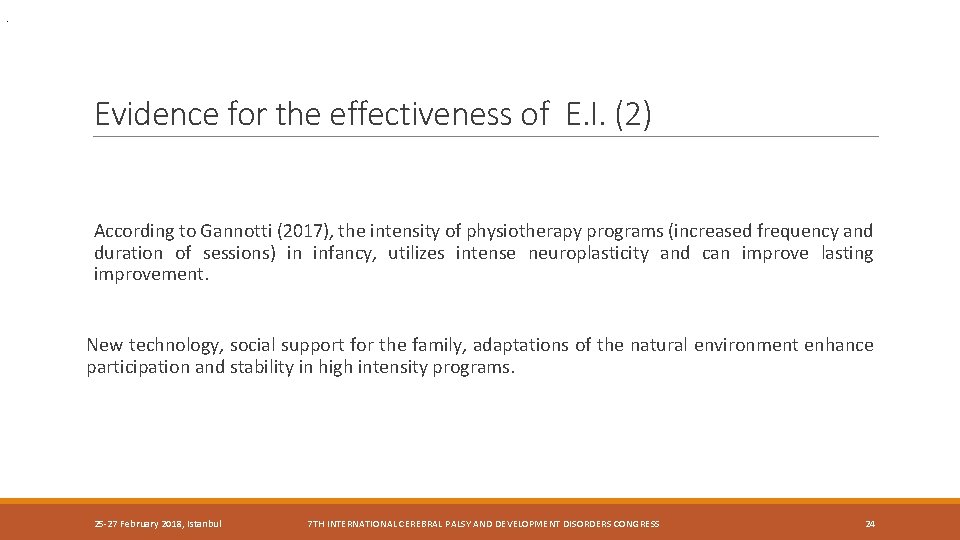 Evidence for the effectiveness of E.I. (2)

According to Gannotti (2017), the intensity of physiotherapy programs (increased frequency and duration of sessions) in infancy, utilizes intense neuroplasticity and can improve lasting improvement.

New technology, social support for the family, adaptations of the natural environment enhance participation and stability in high intensity programs.

25-27 February 2018, Istanbul

7TH INTERNATIONAL CEREBRAL PALSY AND DEVELOPMENT DISORDERS CONGRESS

24